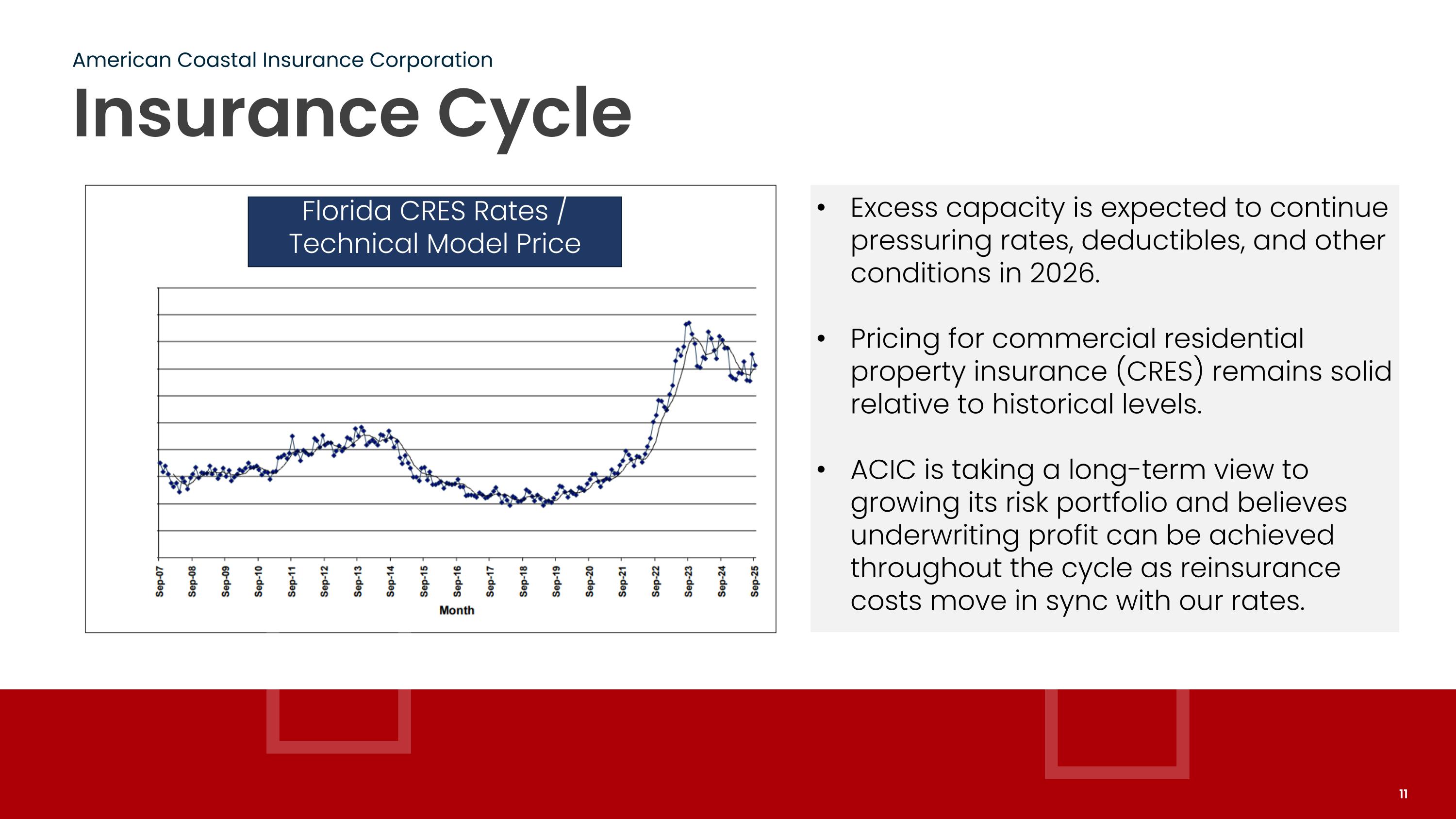 American Coastal Insurance Corporation

Insurance Cycle

Florida CRES Rates / Technical Model Price

Sep-07 Sep-08 Sep-09 Sep-10 Sep-11 Sep-12 Sep-13 Sep-14 Sep-15 Sep-16 Sep-17 Sep-18 Sep-19 Sep-20 Sep-21 Sep-22 Sep-23 Sep-24 Sep-25

Month

• Excess capacity is expected to continue pressuring rates, deductibles, and other conditions in 2026.

• Pricing for commercial residential property insurance (CRES) remains solid relative to historical levels.

• ACIC is taking a long-term view to growing its risk portfolio and believes underwriting profit can be achieved throughout the cycle as reinsurance costs move in sync with our rates.

11